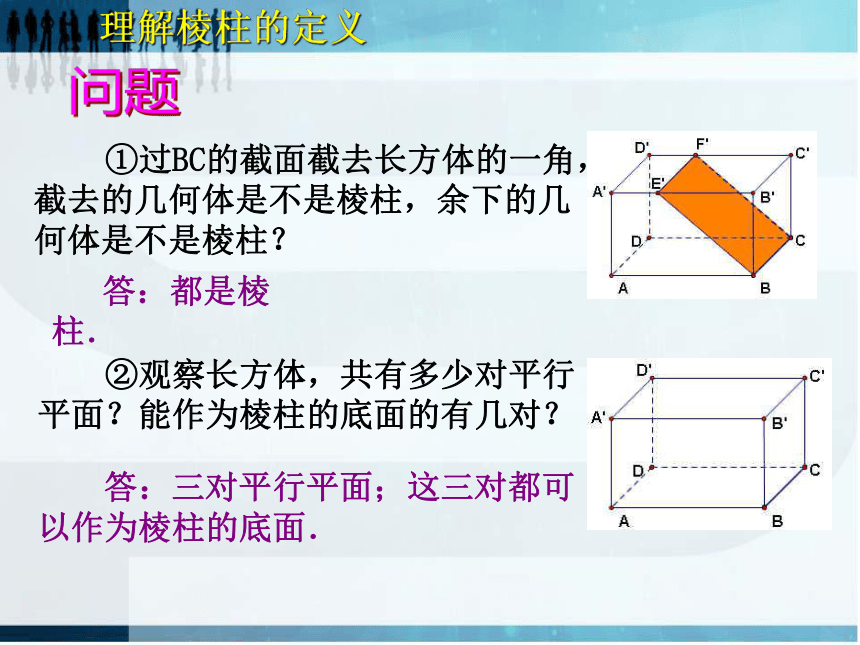 理解棱柱的定义

问题

①过BC的截面截去长方体的一角，截去的几何体是不是棱柱，余下的几何体是不是棱柱？

D' F' C' A' E' B' D C A B

答：都是棱柱.

②观察长方体，共有多少对平行平面？能作为棱柱的底面的有几对？

D' C' A' B' D C A B

答：三对平行平面；这三对都可以作为棱柱的底面.